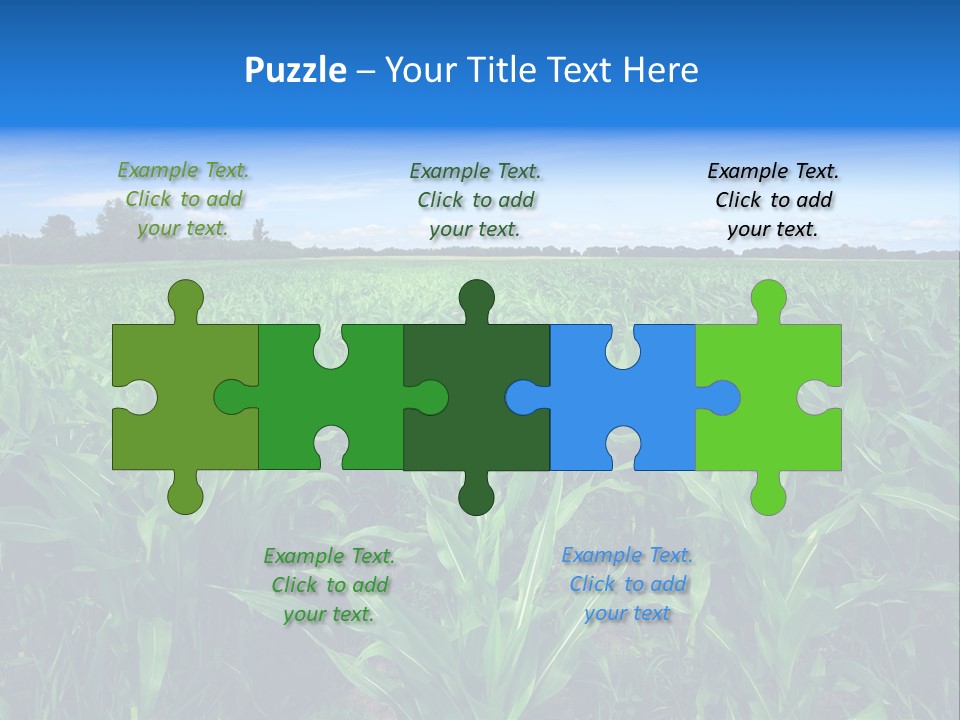 Puzzle – Your Title Text Here

Example Text. Click to add your text.

Example Text. Click to add your text.

Example Text. Click to add your text.

Example Text. Click to add your text.

Example Text. Click to add your text